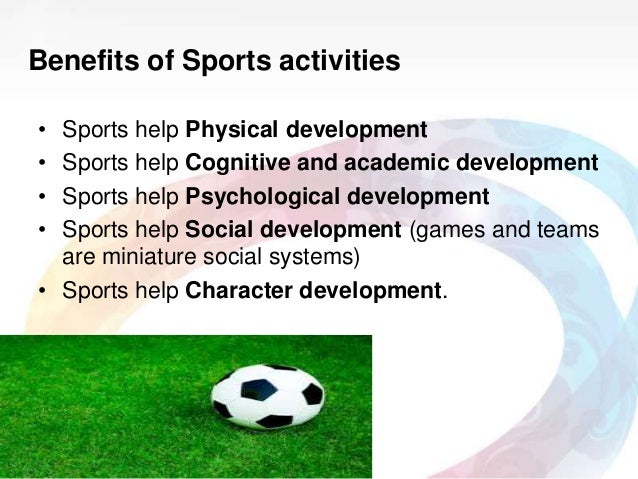 Benefits of Sports activities

• Sports help Physical development
• Sports help Cognitive and academic development
• Sports help Psychological development
• Sports help Social development (games and teams are miniature social systems)
• Sports help Character development.